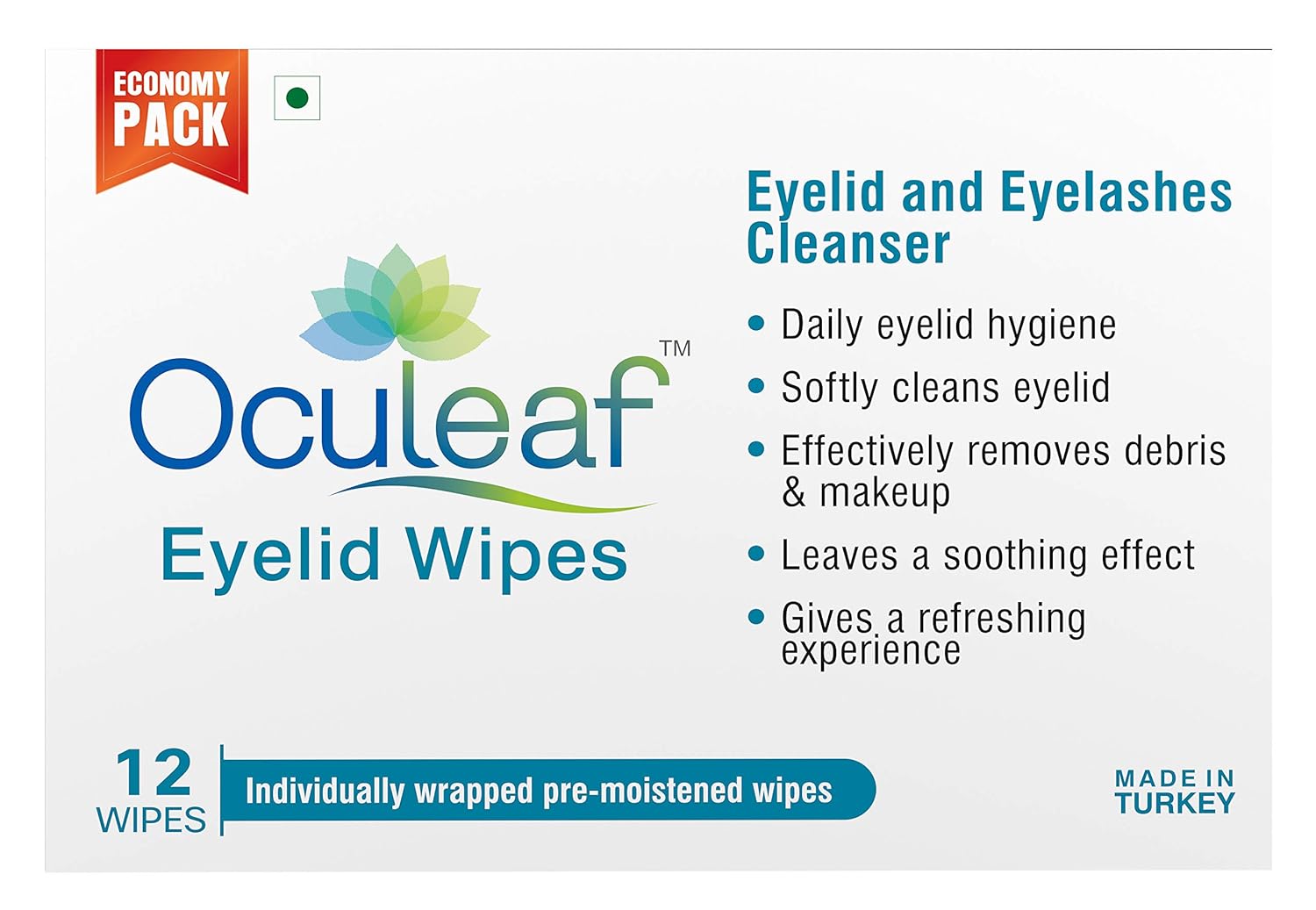 ECONOMY PACK

Oculeaf™
Eyelid Wipes

Eyelid and Eyelashes Cleanser

• Daily eyelid hygiene
• Softly cleans eyelid
• Effectively removes debris & makeup
• Leaves a soothing effect
• Gives a refreshing experience

12 WIPES

Individually wrapped pre-moistened wipes

MADE IN TURKEY